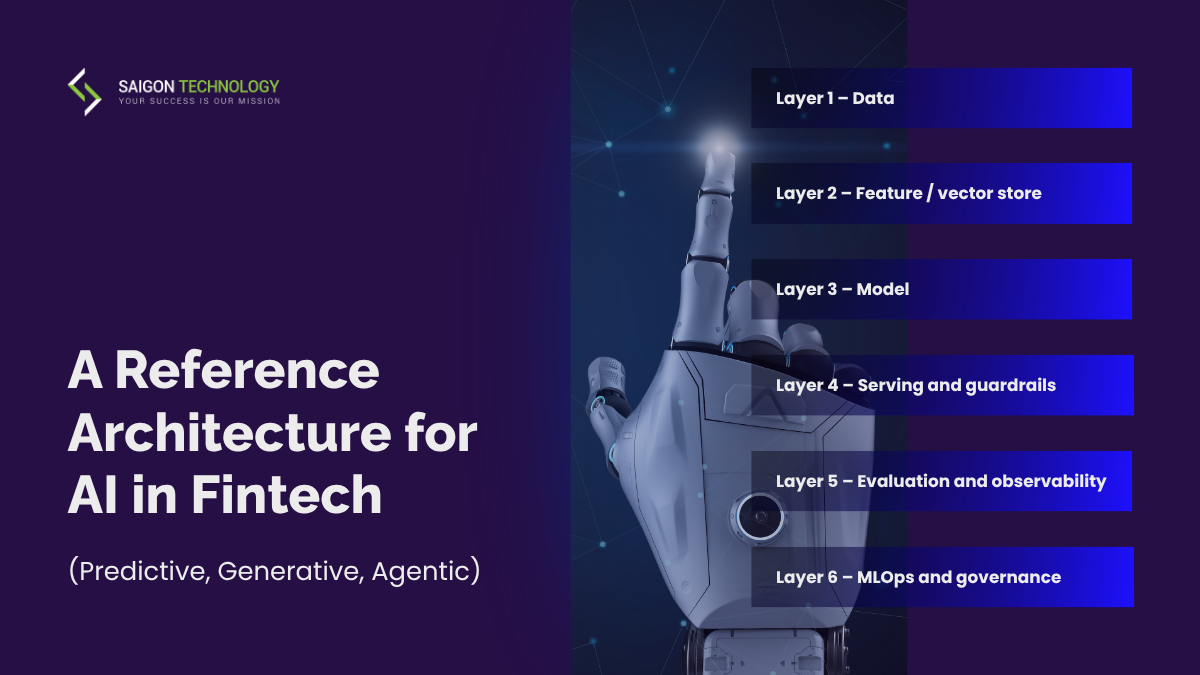 SAIGON TECHNOLOGY
YOUR SUCCESS IS OUR MISSION

A Reference Architecture for AI in Fintech

(Predictive, Generative, Agentic)

Layer 1 – Data

Layer 2 – Feature / vector store

Layer 3 – Model

Layer 4 – Serving and guardrails

Layer 5 – Evaluation and observability

Layer 6 – MLOps and governance